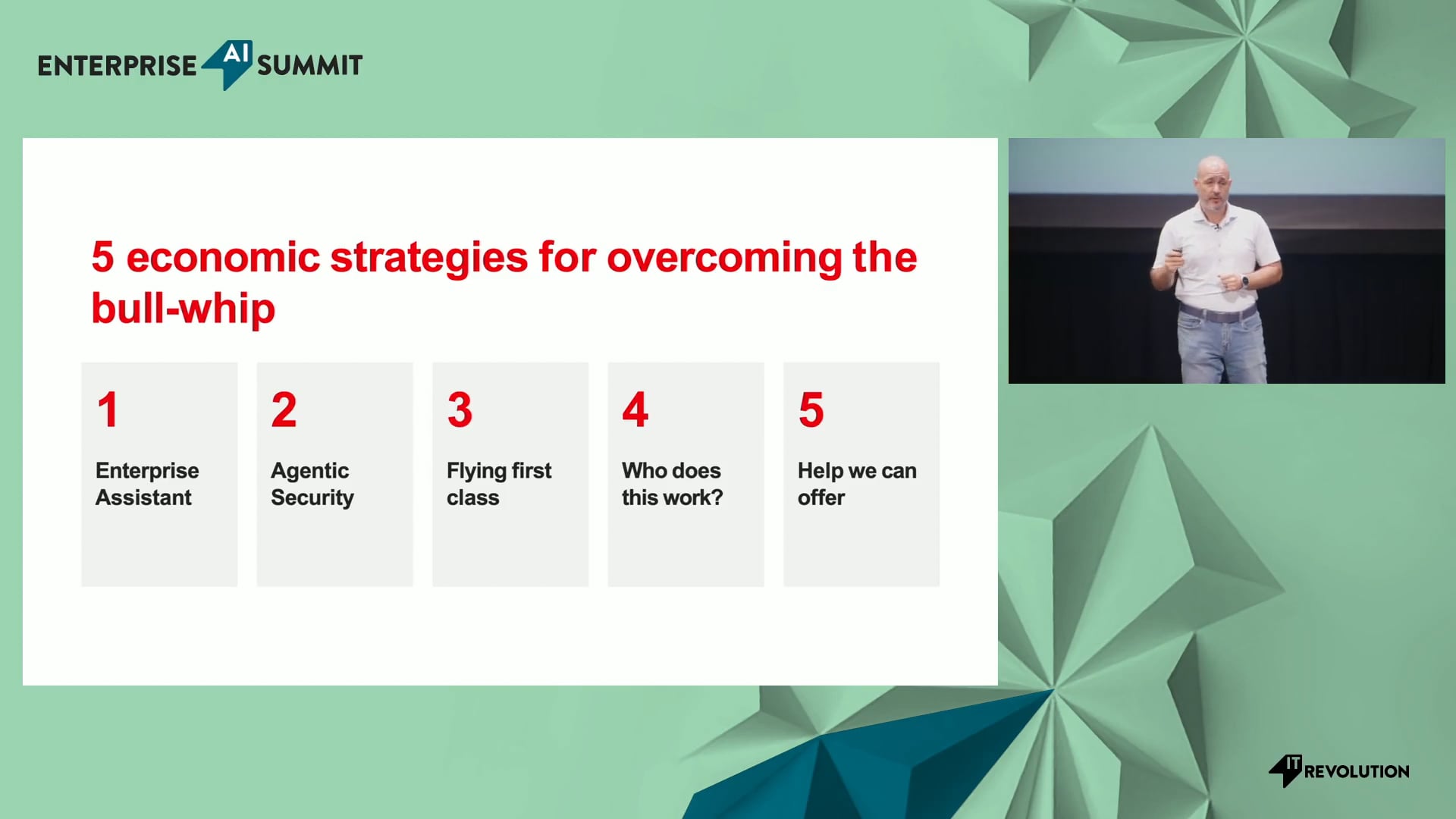 ENTERPRISE AI SUMMIT

5 economic strategies for overcoming the bull-whip

1

Enterprise Assistant

2

Agentic Security

3

Flying first class

4

Who does this work?

5

Help we can offer

IT REVOLUTION